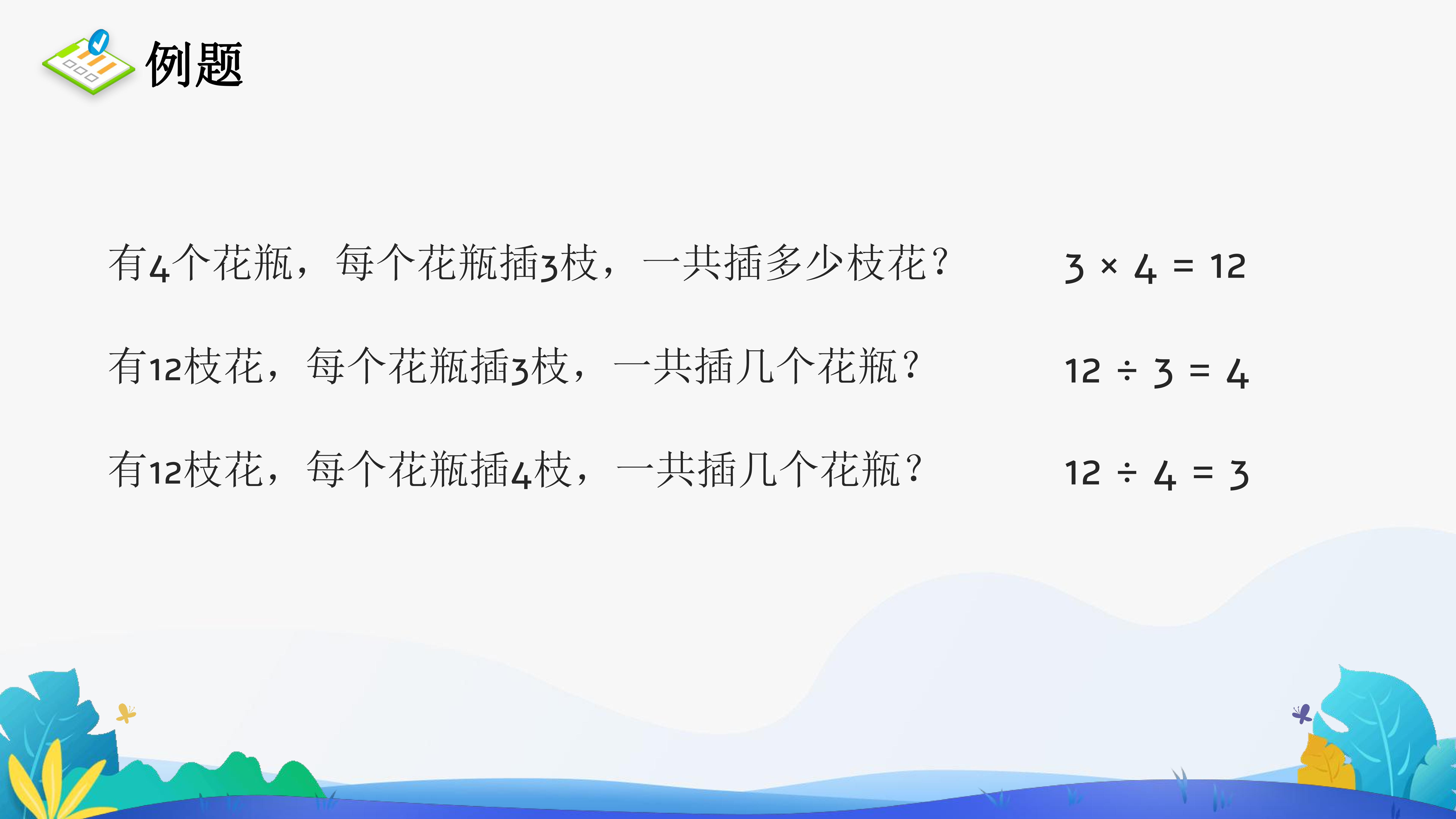 例题

有4个花瓶，每个花瓶插3枝，一共插多少枝花？ $3 \times 4 = 12$

有12枝花，每个花瓶插3枝，一共插几个花瓶？ $12 \div 3 = 4$

有12枝花，每个花瓶插4枝，一共插几个花瓶？ $12 \div 4 = 3$